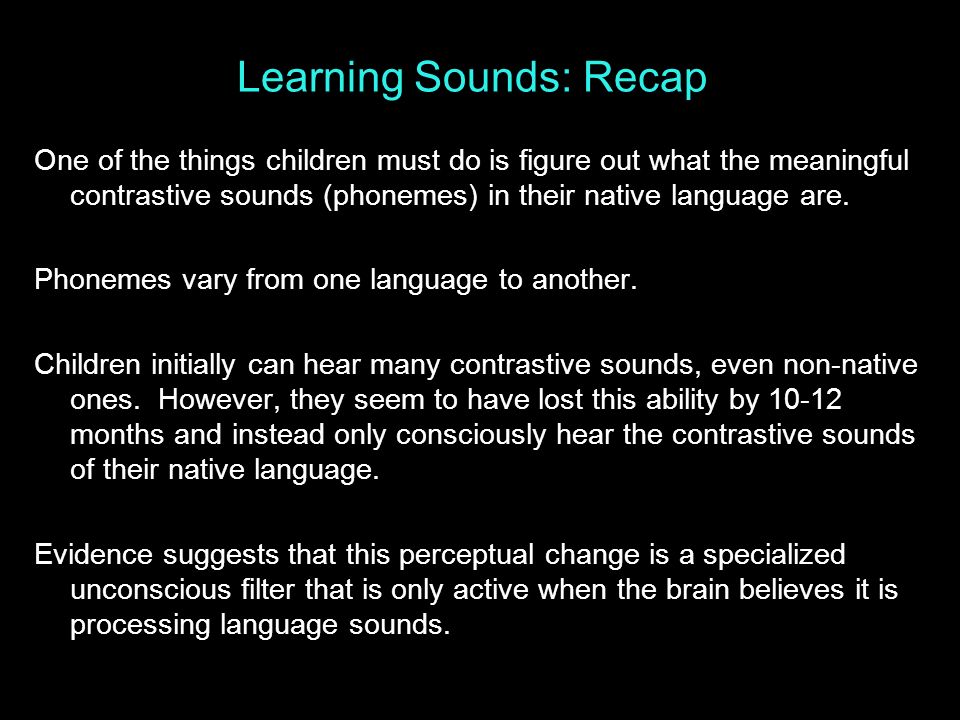 Learning Sounds: Recap

One of the things children must do is figure out what the meaningful contrastive sounds (phonemes) in their native language are.

Phonemes vary from one language to another.

Children initially can hear many contrastive sounds, even non-native ones. However, they seem to have lost this ability by 10-12 months and instead only consciously hear the contrastive sounds of their native language.

Evidence suggests that this perceptual change is a specialized unconscious filter that is only active when the brain believes it is processing language sounds.